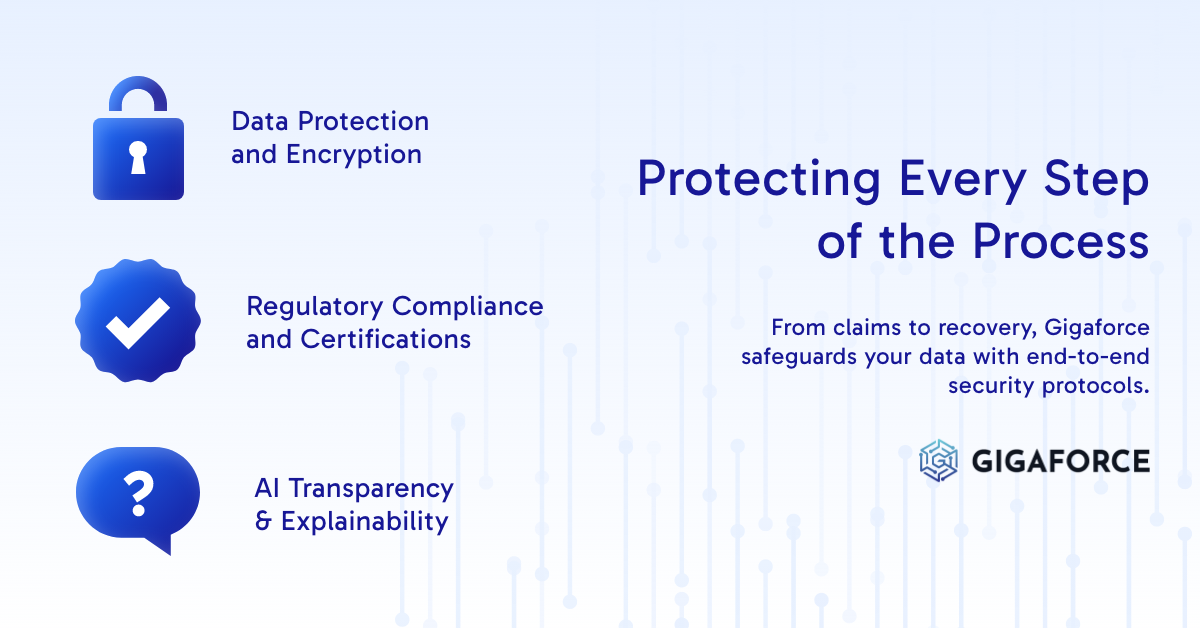 Data Protection and Encryption

Regulatory Compliance and Certifications

?

AI Transparency & Explainability

Protecting Every Step of the Process

From claims to recovery, Gigaforce safeguards your data with end-to-end security protocols.

GIGAFORCE